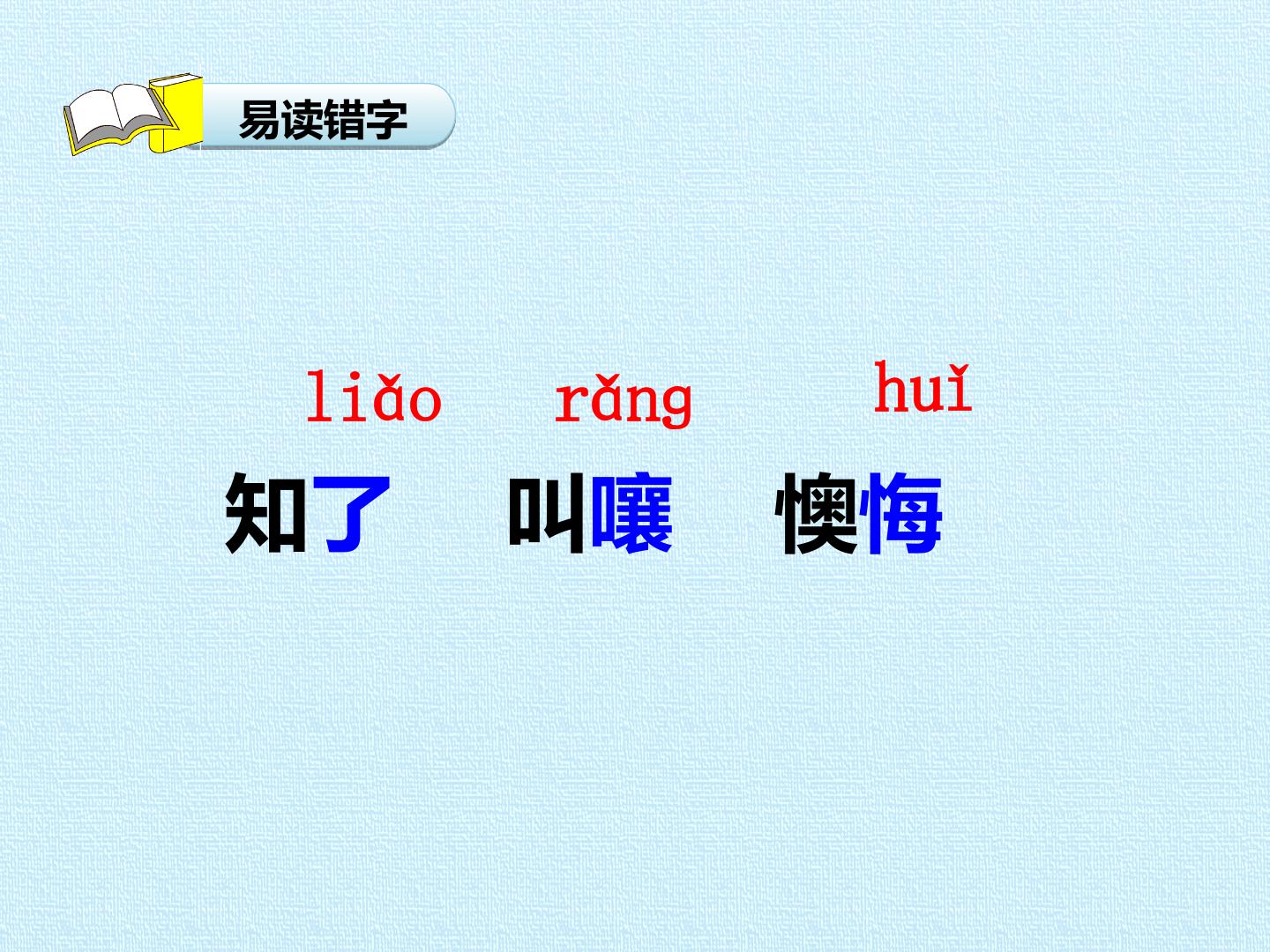 易读错字

liǎo rǎng huǐ

知了 叫嚷 懊悔